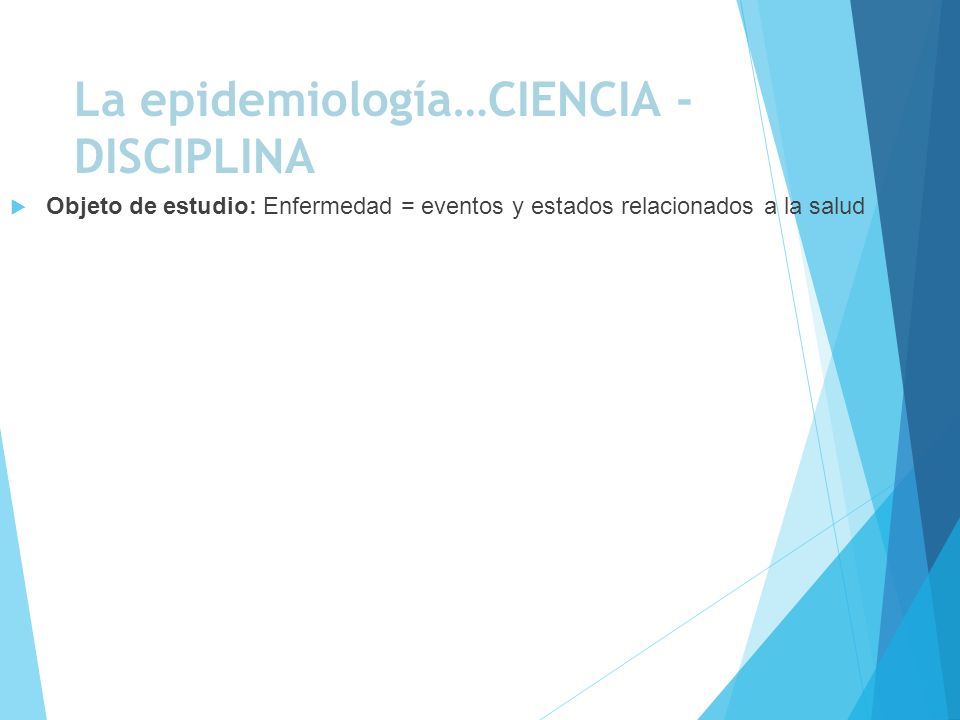 La epidemiología…CIENCIA - DISCIPLINA

Objeto de estudio: Enfermedad = eventos y estados relacionados a la salud